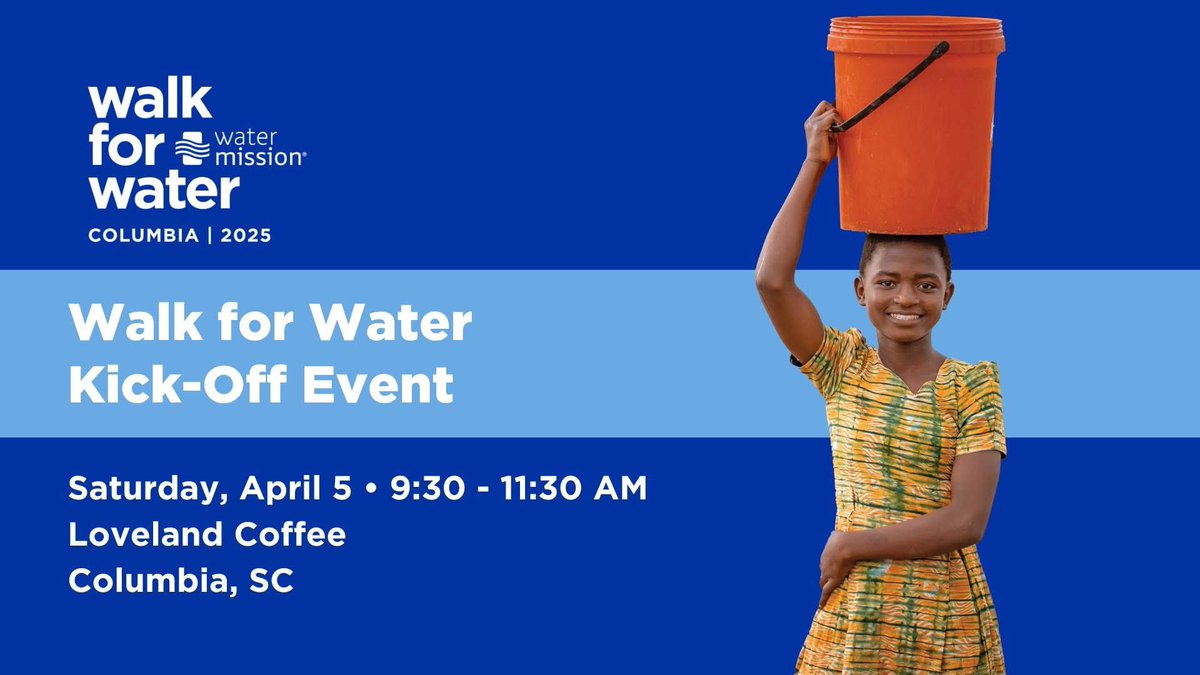 walk for water

water mission®

COLUMBIA | 2025

Walk for Water Kick-Off Event

Saturday, April 5 • 9:30 - 11:30 AM
Loveland Coffee
Columbia, SC